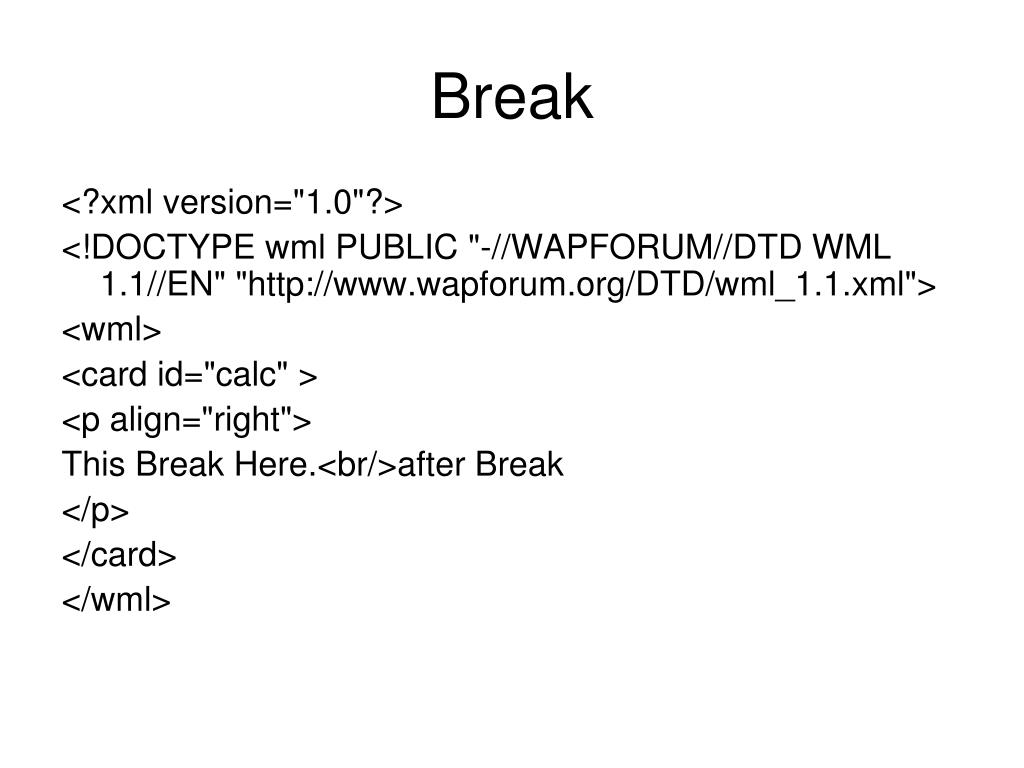 Break

<?xml version="1.0"?>

<!DOCTYPE wml PUBLIC "-//WAPFORUM//DTD WML 1.1//EN" "http://www.wapforum.org/DTD/wml_1.1.xml">

<wml>

<card id="calc" >

<p align="right">

This Break Here.<br/>after Break

</p>

</card>

</wml>